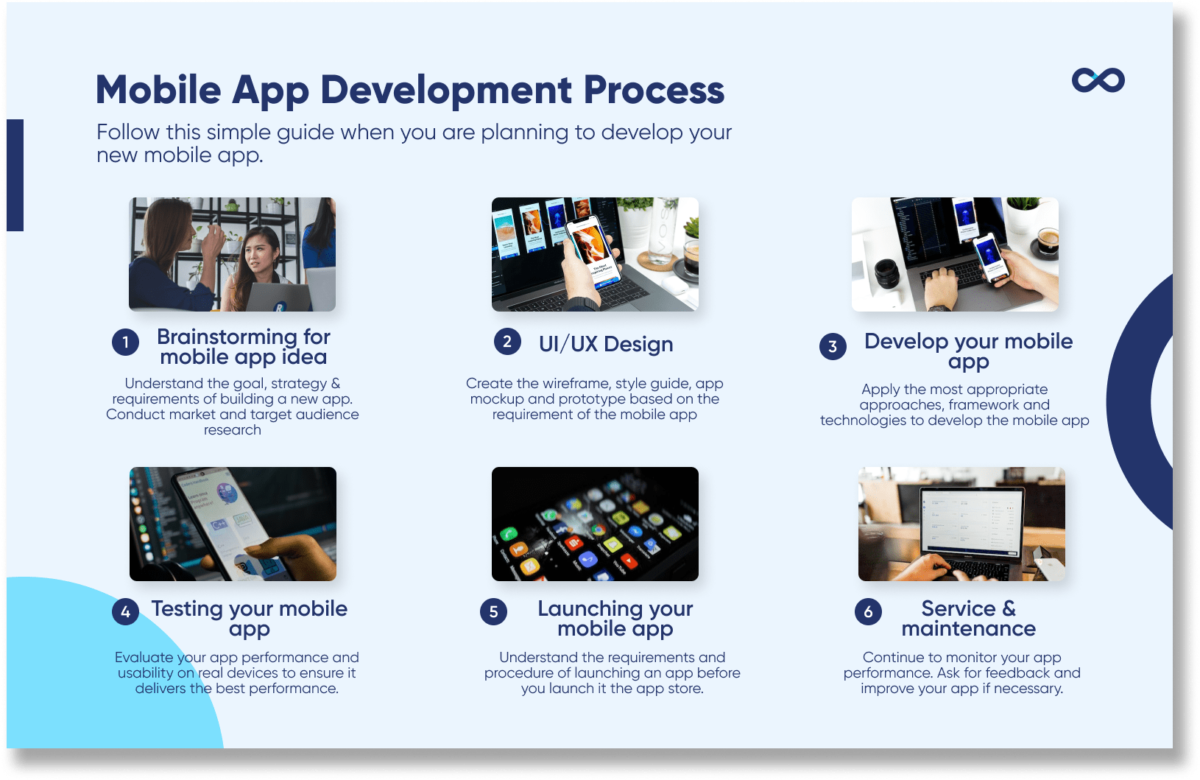 Mobile App Development Process

Follow this simple guide when you are planning to develop your new mobile app.

1 Brainstorming for mobile app idea

Understand the goal, strategy & requirements of building a new app. Conduct market and target audience research

2 UI/UX Design

Create the wireframe, style guide, app mockup and prototype based on the requirement of the mobile app

3 Develop your mobile app

Apply the most appropriate approaches, framework and technologies to develop the mobile app

4 Testing your mobile app

Evaluate your app performance and usability on real devices to ensure it delivers the best performance.

5 Launching your mobile app

Understand the requirements and procedure of launching an app before you launch it the app store.

6 Service & maintenance

Continue to monitor your app performance. Ask for feedback and improve your app if necessary.